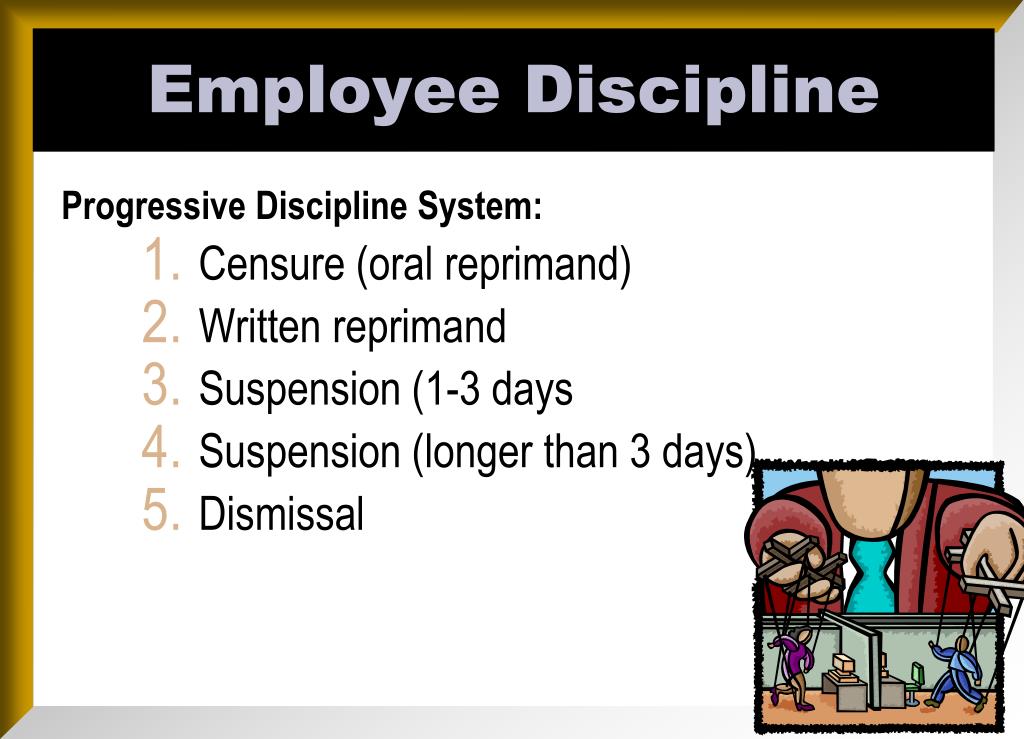 Employee Discipline

Progressive Discipline System:

1. Censure (oral reprimand)
2. Written reprimand
3. Suspension (1-3 days
4. Suspension (longer than 3 days)
5. Dismissal